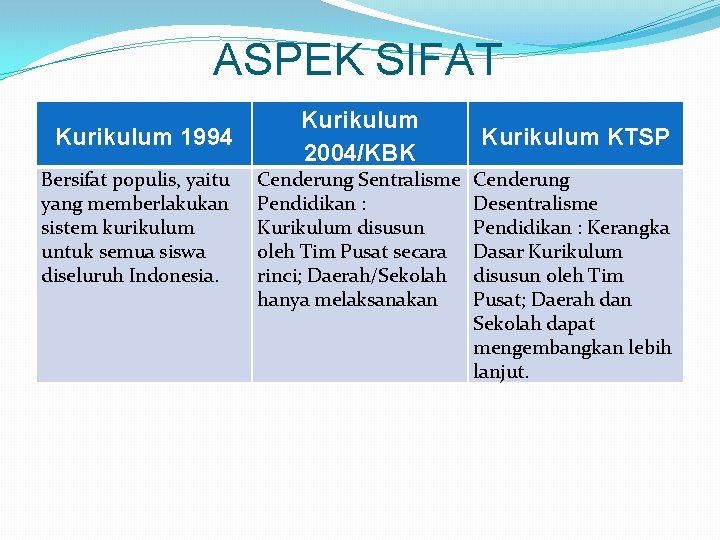 ASPEK SIFAT

| Kurikulum 1994 | Kurikulum 2004/KBK | Kurikulum KTSP |
|---|---|---|
| Bersifat populis, yaitu yang memberlakukan sistem kurikulum untuk semua siswa diseluruh Indonesia. | Cenderung Sentralisme Pendidikan : Kurikulum disusun oleh Tim Pusat secara rinci; Daerah/Sekolah hanya melaksanakan | Cenderung Desentralisme Pendidikan : Kerangka Dasar Kurikulum disusun oleh Tim Pusat; Daerah dan Sekolah dapat mengembangkan lebih lanjut. |